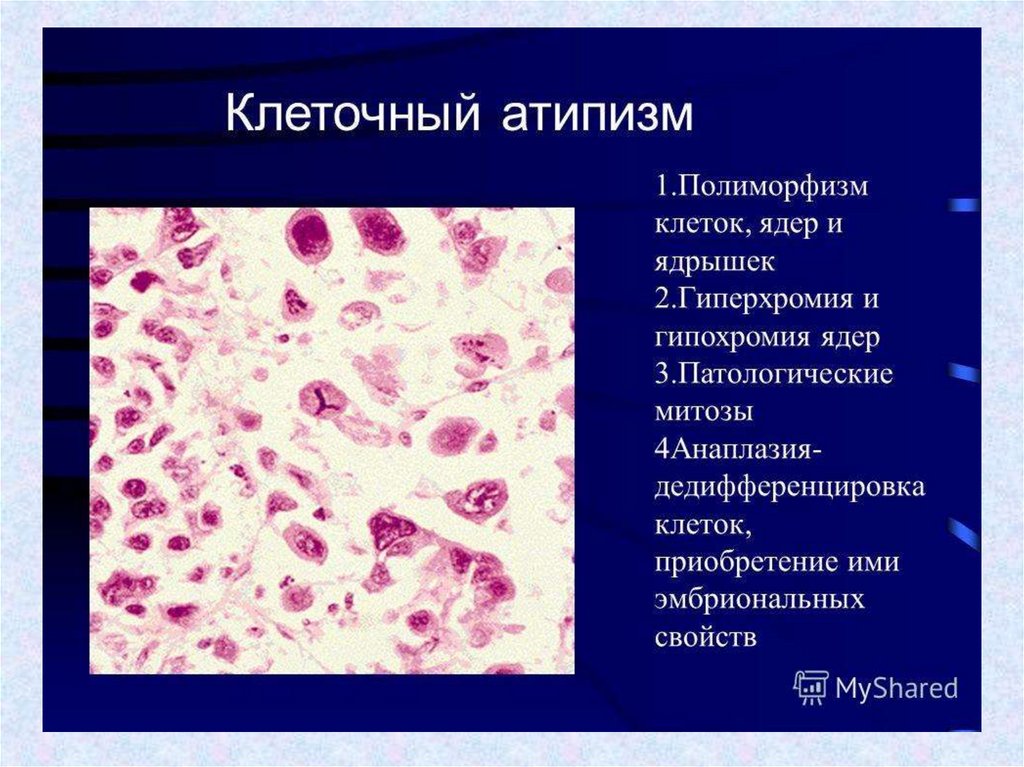 Клеточный атипизм

1.Полиморфизм клеток, ядер и ядрышек
2.Гиперхромия и гипохромия ядер
3.Патологические митозы
4Анаплазия-дедифференцировка клеток, приобретение ими эмбриональных свойств

MyShared